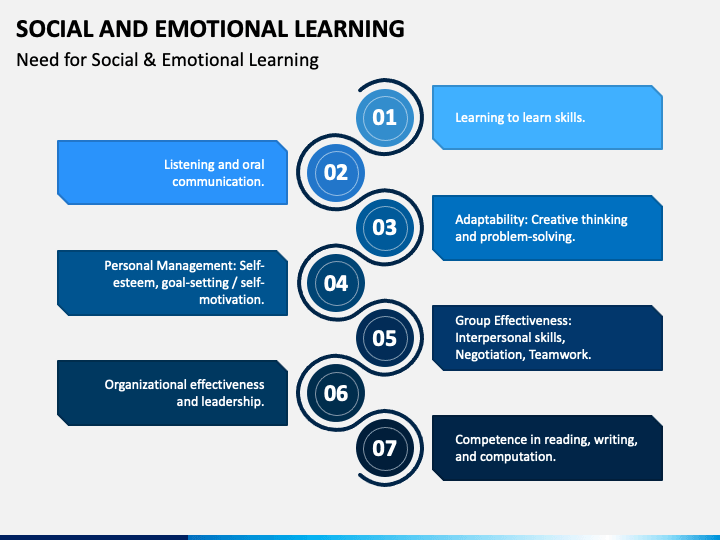 SOCIAL AND EMOTIONAL LEARNING

Need for Social & Emotional Learning

01

Learning to learn skills.

02

Listening and oral communication.

03

Adaptability: Creative thinking and problem-solving.

04

Personal Management: Self-esteem, goal-setting / self-motivation.

05

Group Effectiveness: Interpersonal skills, Negotiation, Teamwork.

06

Organizational effectiveness and leadership.

07

Competence in reading, writing, and computation.